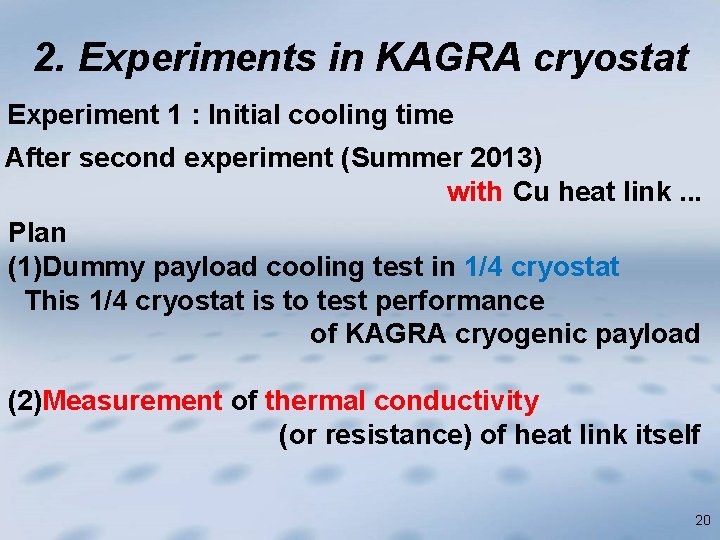 2. Experiments in KAGRA cryostat

Experiment 1 : Initial cooling time

After second experiment (Summer 2013)
with Cu heat link ...

Plan
(1)Dummy payload cooling test in 1/4 cryostat
This 1/4 cryostat is to test performance of KAGRA cryogenic payload

(2)Measurement of thermal conductivity (or resistance) of heat link itself

20